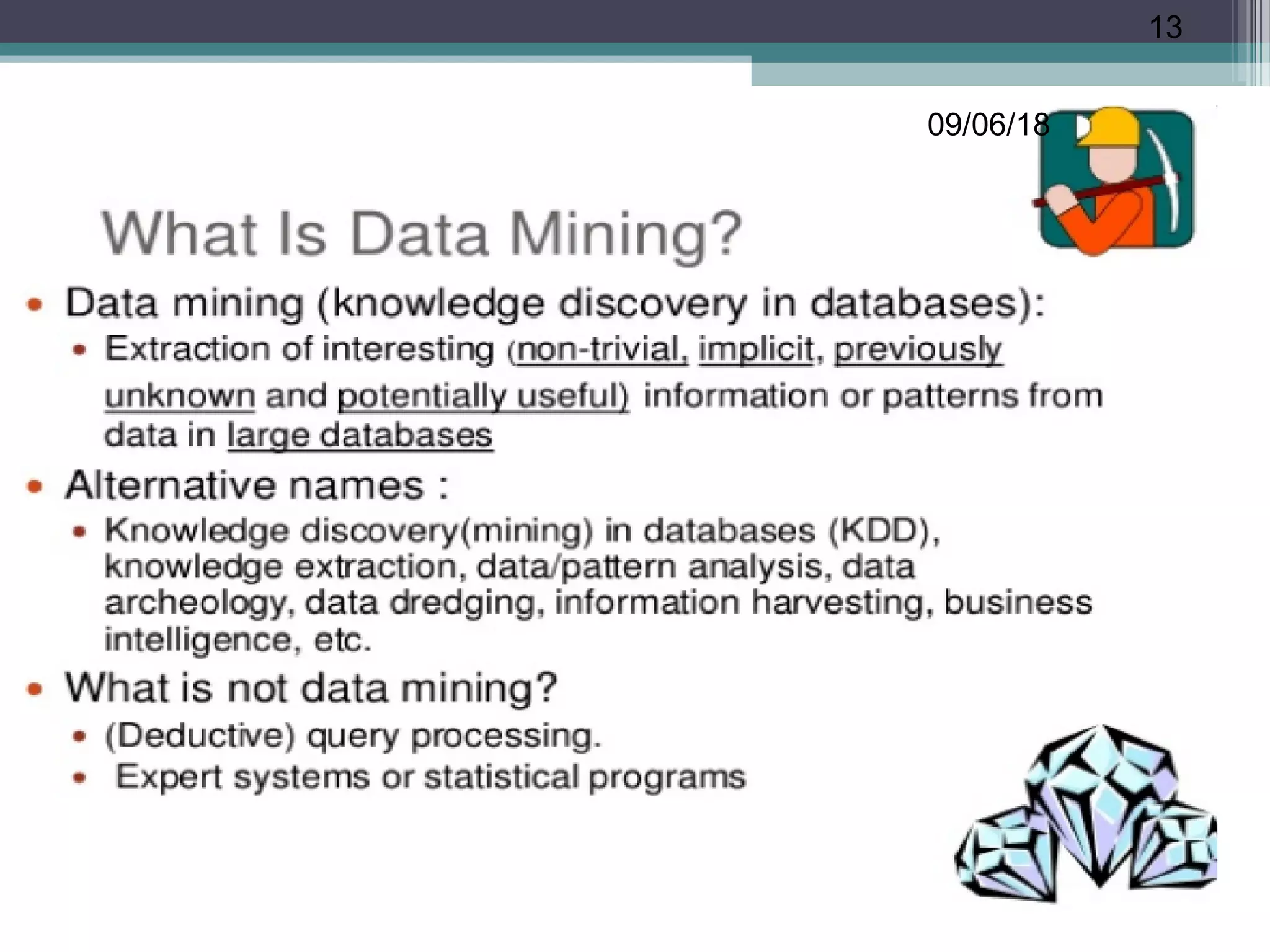 13

09/06/18

What Is Data Mining?

• Data mining (knowledge discovery in databases):
  • Extraction of interesting (non-trivial, implicit, previously unknown and potentially useful) information or patterns from data in large databases
• Alternative names :
  • Knowledge discovery(mining) in databases (KDD), knowledge extraction, data/pattern analysis, data archeology, data dredging, information harvesting, business intelligence, etc.
• What is not data mining?
  • (Deductive) query processing.
  • Expert systems or statistical programs